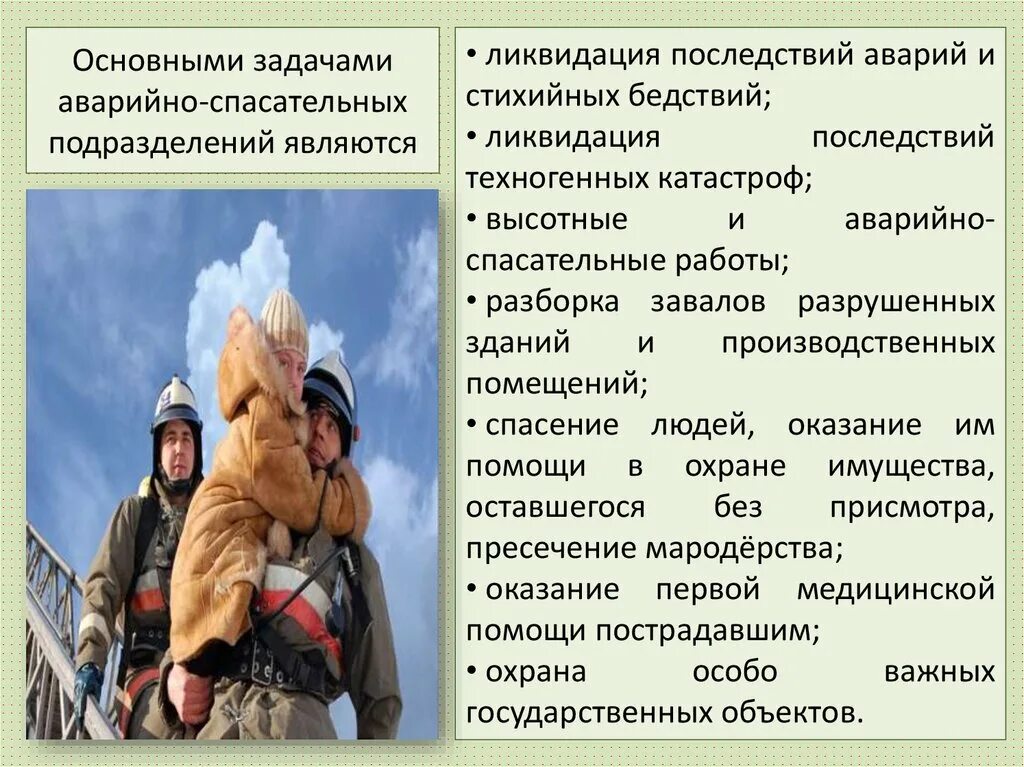 Основными задачами аварийно-спасательных подразделений являются

• ликвидация последствий аварий и стихийных бедствий;
• ликвидация последствий техногенных катастроф;
• высотные и аварийно-спасательные работы;
• разборка завалов разрушенных зданий и производственных помещений;
• спасение людей, оказание им помощи в охране имущества, оставшегося без присмотра, пресечение мародёрства;
• оказание первой медицинской помощи пострадавшим;
• охрана особо важных государственных объектов.